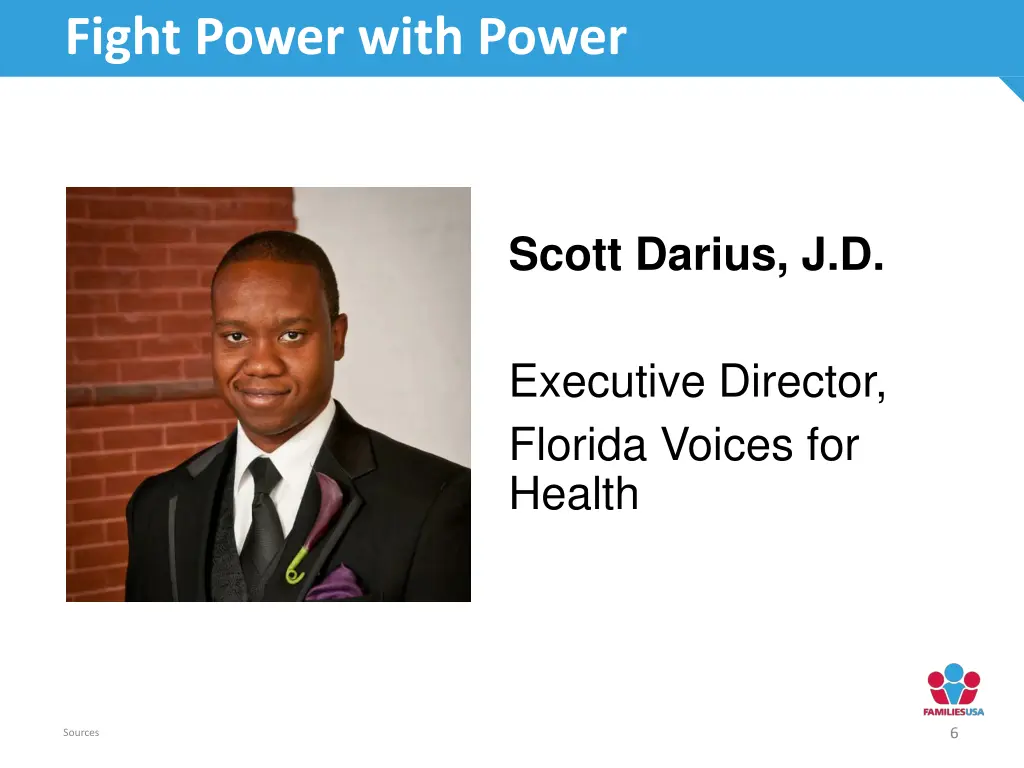 Fight Power with Power

Scott Darius, J.D.

Executive Director, Florida Voices for Health

FAMILIESUSA

Sources

6